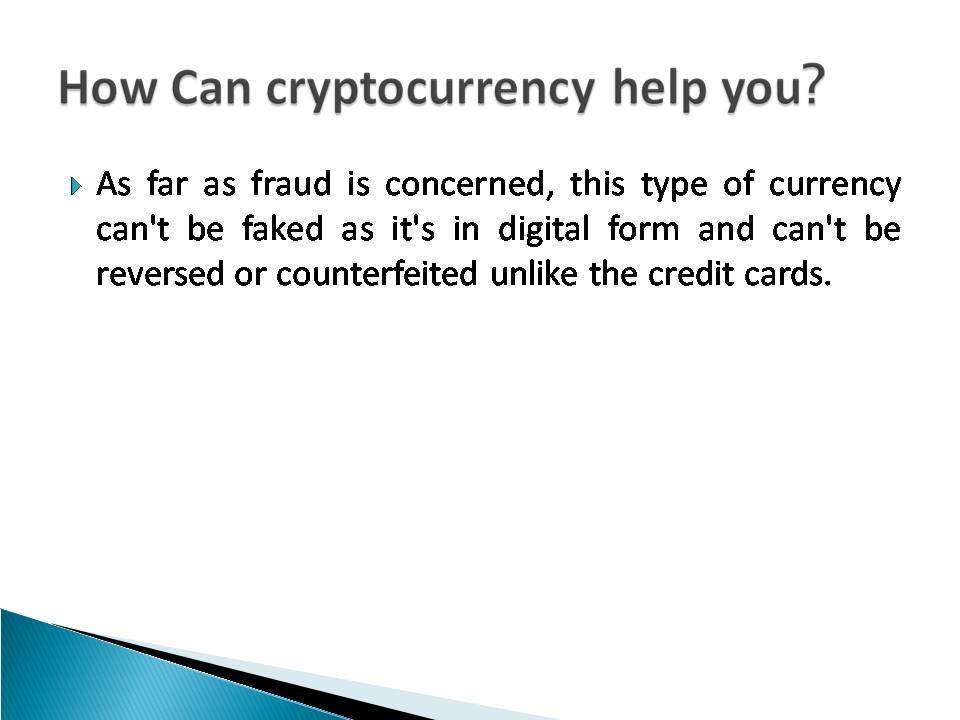 How Can cryptocurrency help you?

As far as fraud is concerned, this type of currency can't be faked as it's in digital form and can't be reversed or counterfeited unlike the credit cards.